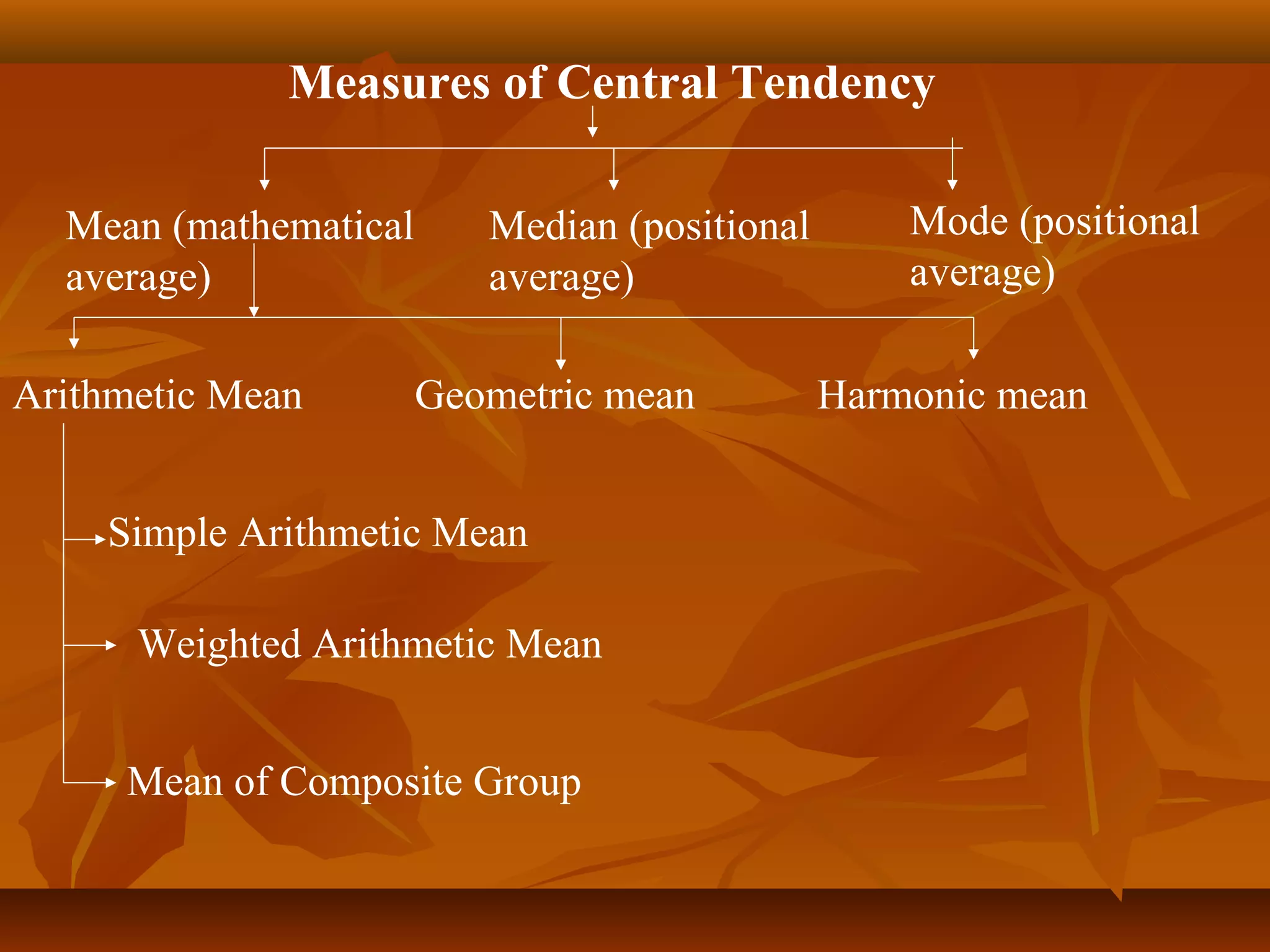 Measures of Central Tendency

Mean (mathematical average)

Median (positional average)

Mode (positional average)

Arithmetic Mean

Geometric mean

Harmonic mean

Simple Arithmetic Mean

Weighted Arithmetic Mean

Mean of Composite Group